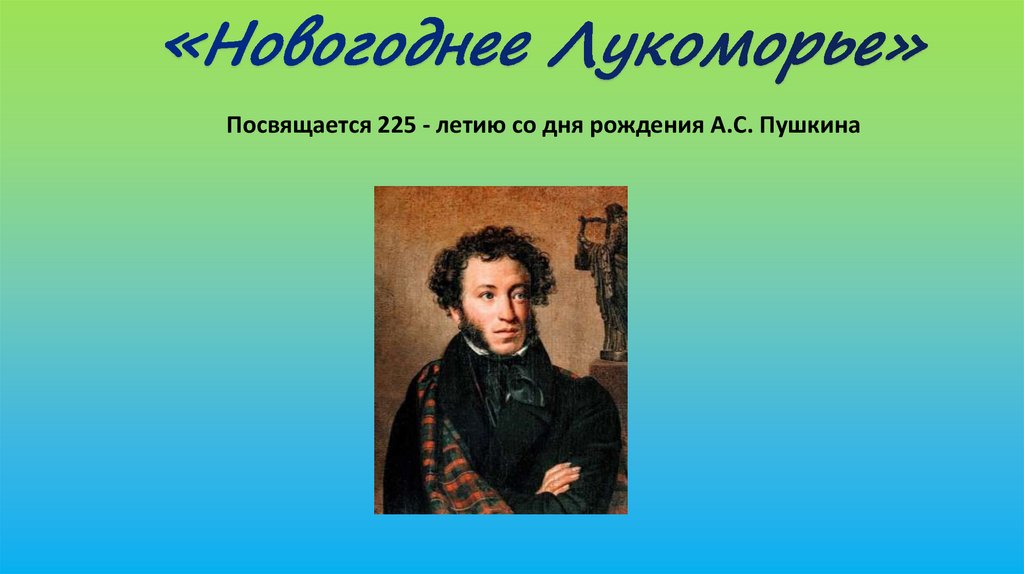 «Новогоднее Лукоморье»

Посвящается 225 - летию со дня рождения А.С. Пушкина